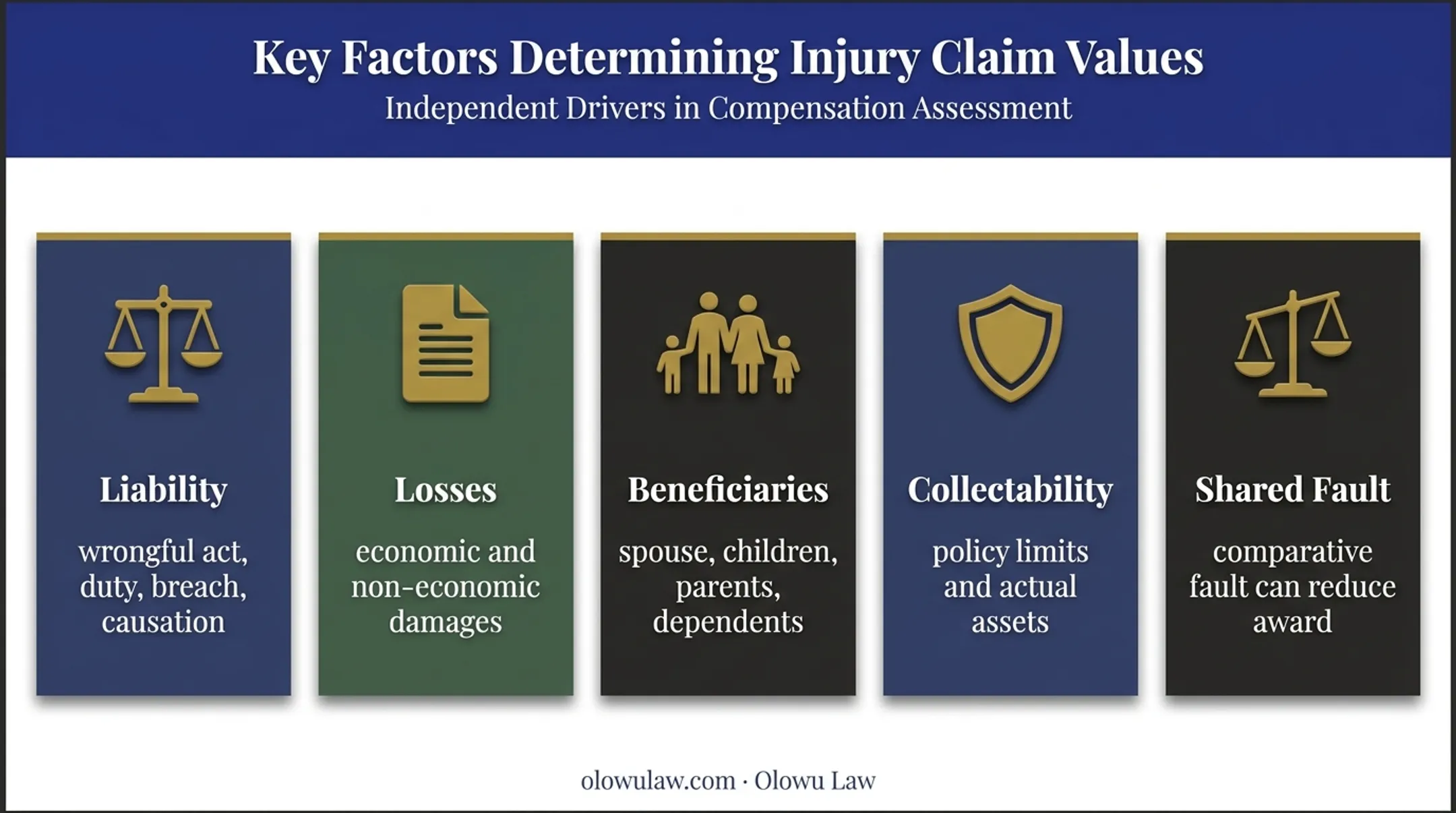 Key Factors Determining Injury Claim Values
Independent Drivers in Compensation Assessment

Liability
wrongful act, duty, breach, causation

Losses
economic and non-economic damages

Beneficiaries
spouse, children, parents, dependents

Collectability
policy limits and actual assets

Shared Fault
comparative fault can reduce award

olowulaw.com · Olowu Law